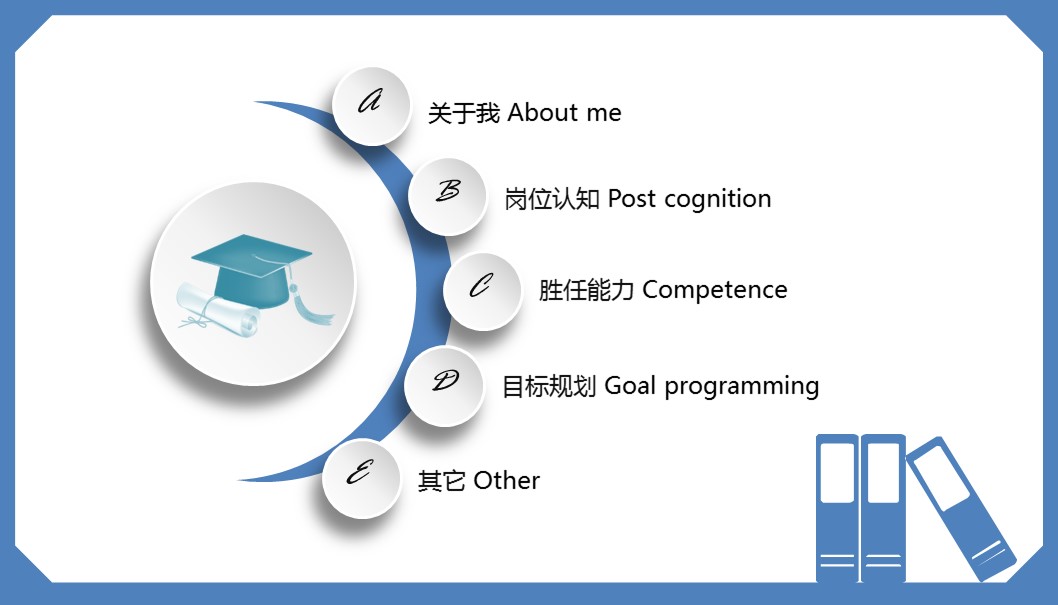 A
关于我 About me

B
岗位认知 Post cognition

C
胜任能力 Competence

D
目标规划 Goal programming

E
其它 Other